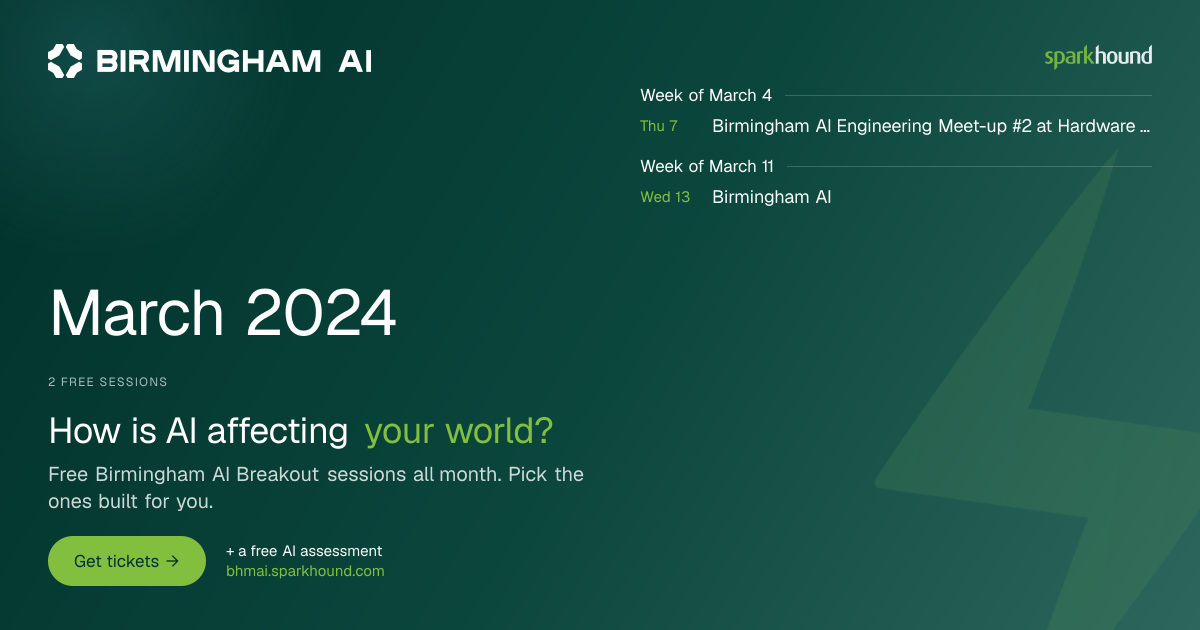 BIRMINGHAM AI

sparkhound

Week of March 4

Thu 7 Birmingham AI Engineering Meet-up #2 at Hardware ...

Week of March 11

Wed 13 Birmingham AI

March 2024

2 FREE SESSIONS

How is AI affecting your world?

Free Birmingham AI Breakout sessions all month. Pick the ones built for you.

Get tickets →

+ a free AI assessment
bhmai.sparkhound.com